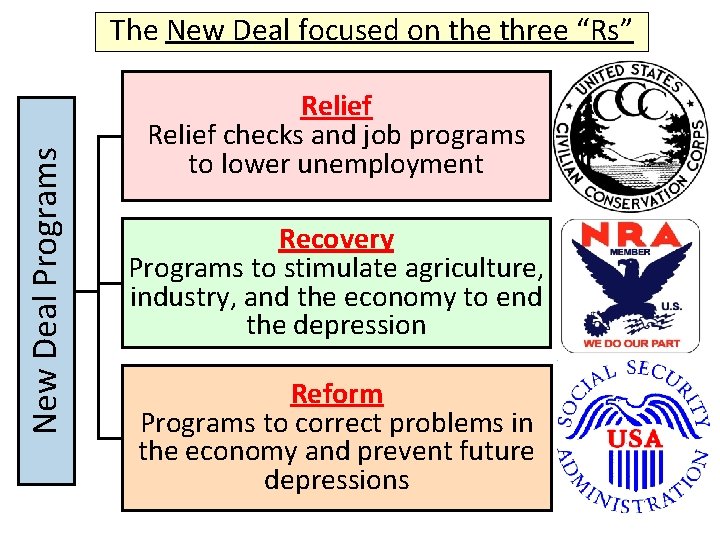 The New Deal focused on the three "Rs"

New Deal Programs

Relief
Relief checks and job programs to lower unemployment

UNITED STATES
CCC
CIVILIAN CONSERVATION CORPS

Recovery
Programs to stimulate agriculture, industry, and the economy to end the depression

NRA
MEMBER
U.S.
WE DO OUR PART

Reform
Programs to correct problems in the economy and prevent future depressions

SOCIAL SECURITY
USA
ADMINISTRATION